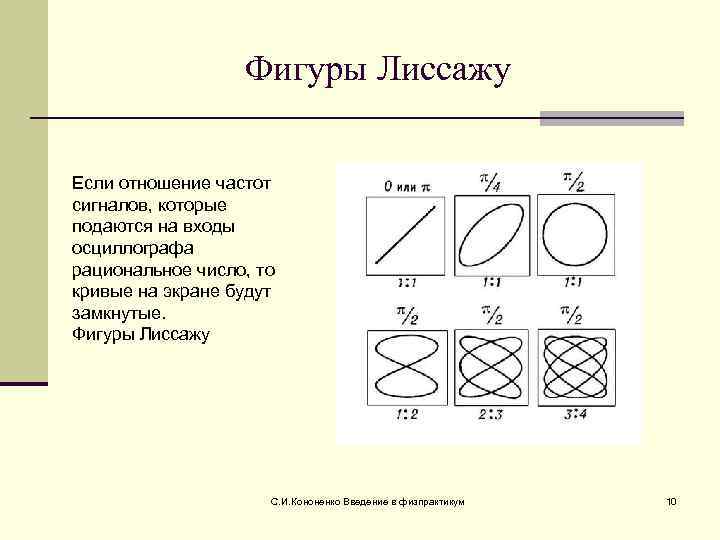 Фигуры Лиссажу

Если отношение частот сигналов, которые подаются на входы осциллографа рациональное число, то кривые на экране будут замкнутые.
Фигуры Лиссажу

0 или $\pi$

$\pi/4$

$\pi/2$

1:1

1:1

1:1

$\pi/2$

$\pi/2$

$\pi/2$

1:2

2:3

3:4

С.И.Кононенко Введение в физпрактикум

10